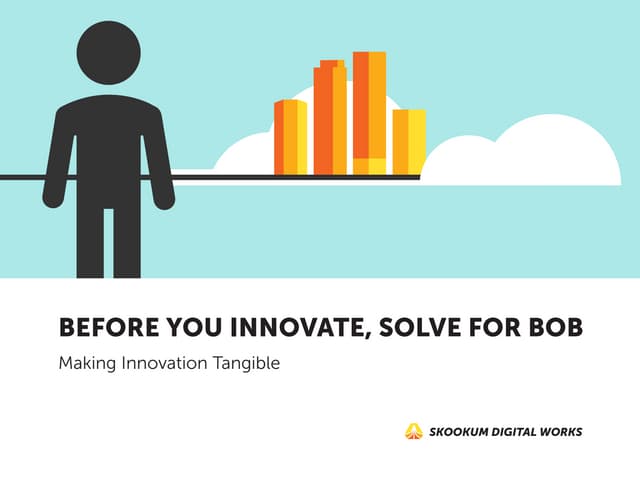 BEFORE YOU INNOVATE, SOLVE FOR BOB

Making Innovation Tangible

SKOOKUM DIGITAL WORKS